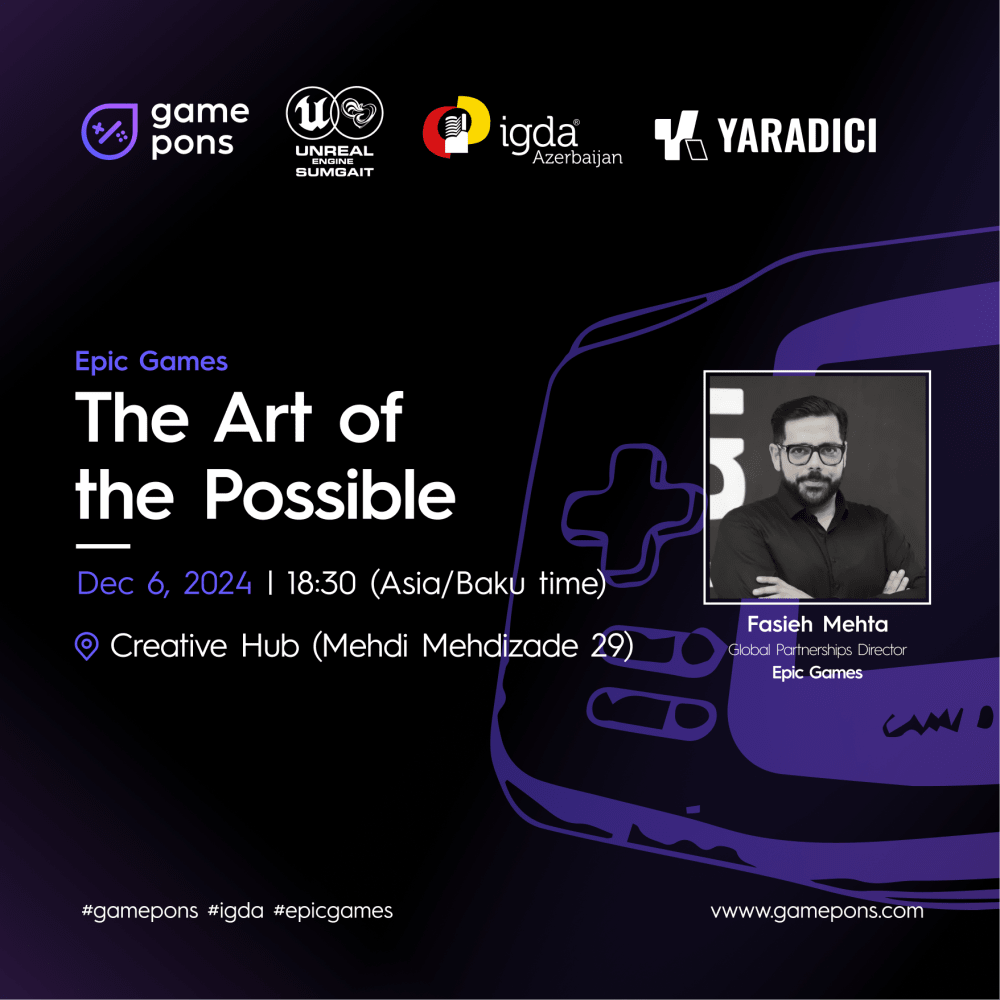 game pons

UNREAL ENGINE SUMGAIT

igda® Azerbaijan

YARADICI

Epic Games

The Art of the Possible

Dec 6, 2024 | 18:30 (Asia/Baku time)

Creative Hub (Mehdi Mehdizade 29)

Fasieh Mehta
Global Partnerships Director
Epic Games

#gamepons #igda #epicgames

vwww.gamepons.com